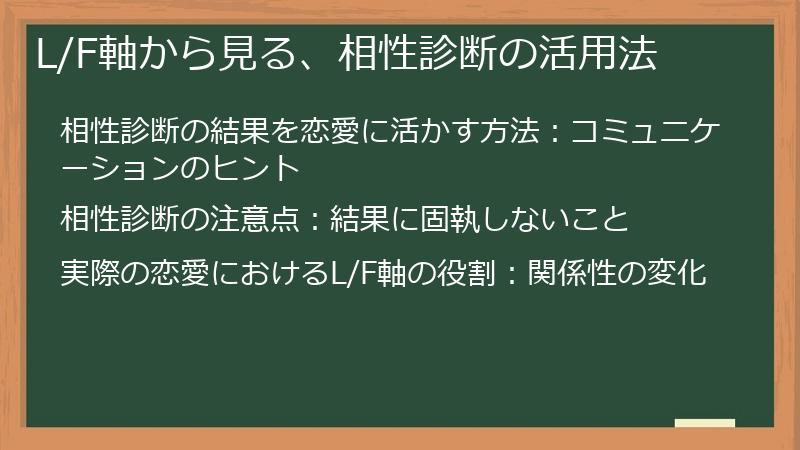 L/F軸から見る、相性診断の活用法

相性診断の結果を恋愛に活かす方法：コミュニケーションのヒント

相性診断の注意点：結果に固執しないこと

実際の恋愛におけるL/F軸の役割：関係性の変化